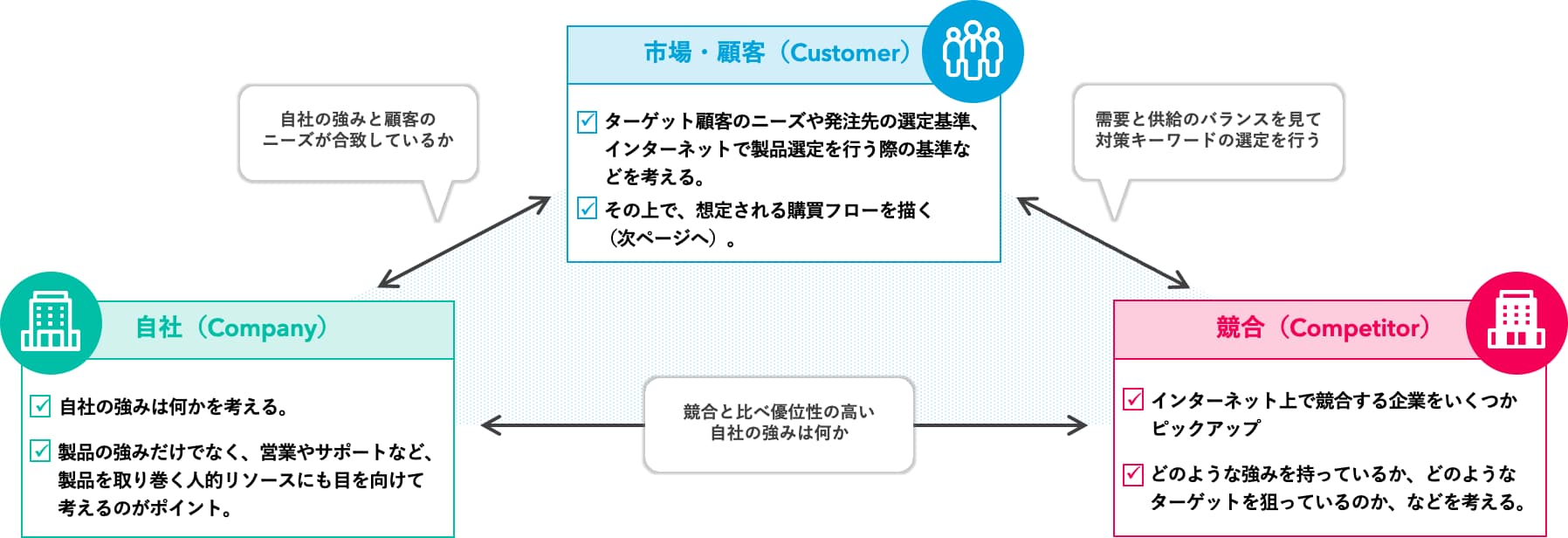 市場・顧客（Customer）

ターゲット顧客のニーズや発注先の選定基準、インターネットで製品選定を行う際の基準などを考える。

その上で、想定される購買フローを描く（次ページへ）。

自社の強みと顧客のニーズが合致しているか

需要と供給のバランスを見て対策キーワードの選定を行う

自社（Company）

自社の強みは何かを考える。

製品の強みだけでなく、営業やサポートなど、製品を取り巻く人的リソースにも目を向けて考えるのがポイント。

競合と比べ優位性の高い自社の強みは何か

競合（Competitor）

インターネット上で競合する企業をいくつかピックアップ

どのような強みを持っているか、どのようなターゲットを狙っているのか、などを考える。